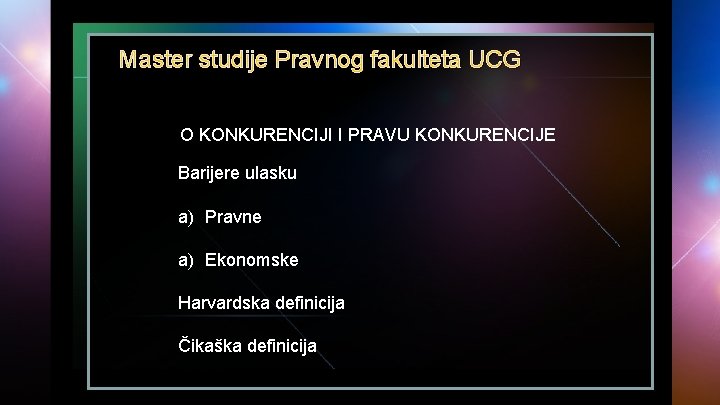 Master studije Pravnog fakulteta UCG

O KONKURENCIJI I PRAVU KONKURENCIJE

Barijere ulasku

a) Pravne

a) Ekonomske

Harvardska definicija

Čikaška definicija